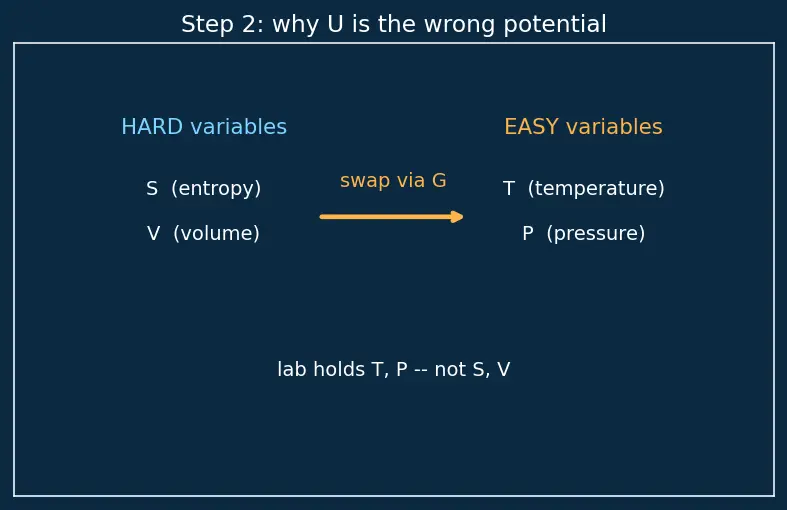 Step 2: why U is the wrong potential

HARD variables

S (entropy)

V (volume)

swap via G

EASY variables

T (temperature)

P (pressure)

lab holds T, P -- not S, V